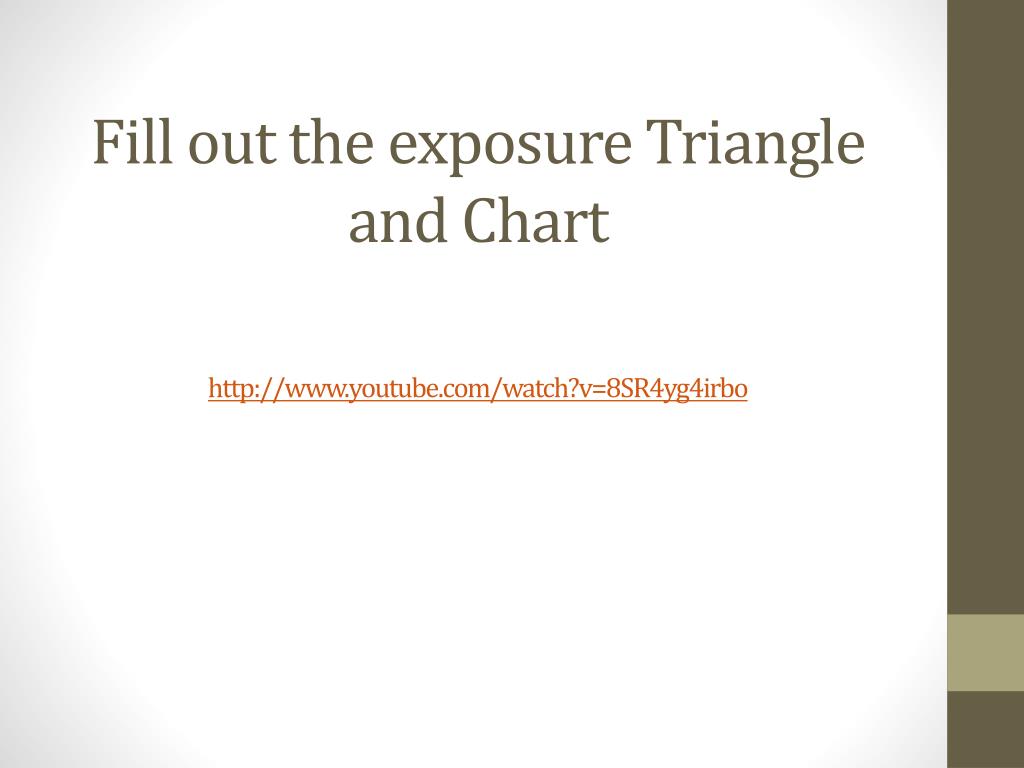 Fill out the exposure Triangle and Chart

http://www.youtube.com/watch?v=8SR4yg4irbo